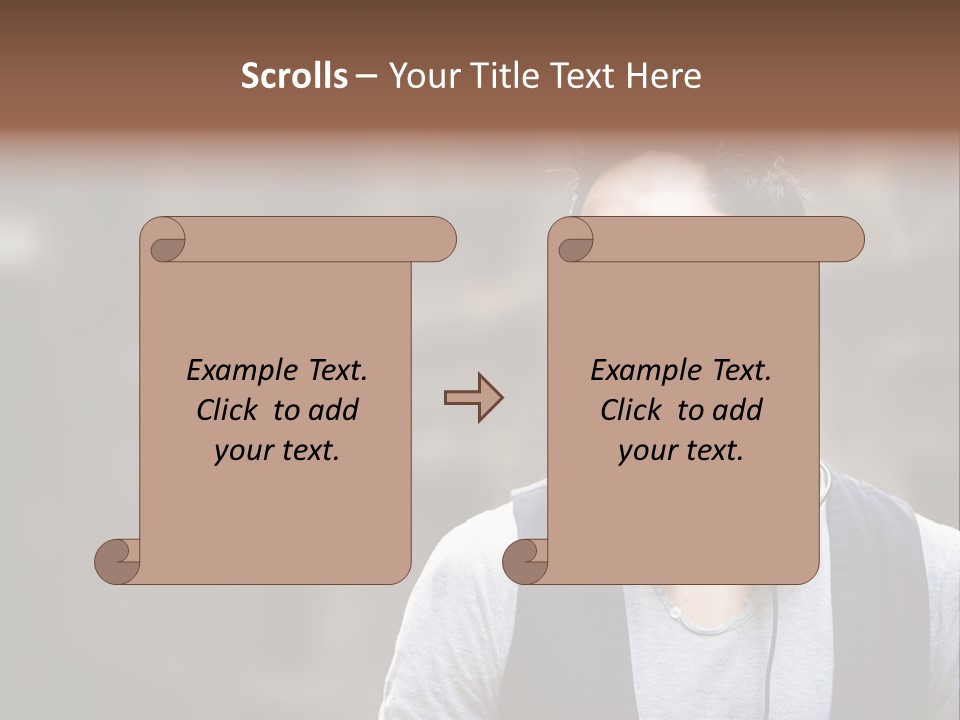 Scrolls – Your Title Text Here

Example Text. Click to add your text.

Example Text. Click to add your text.